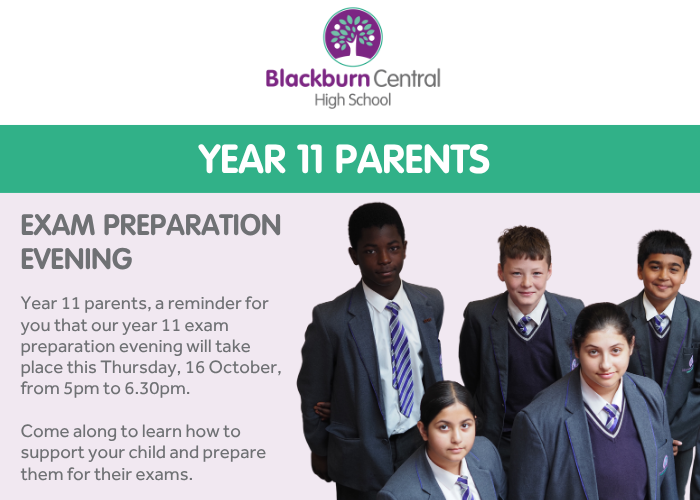 Blackburn Central
High School

YEAR 11 PARENTS

EXAM PREPARATION EVENING

Year 11 parents, a reminder for you that our year 11 exam preparation evening will take place this Thursday, 16 October, from 5pm to 6.30pm.

Come along to learn how to support your child and prepare them for their exams.